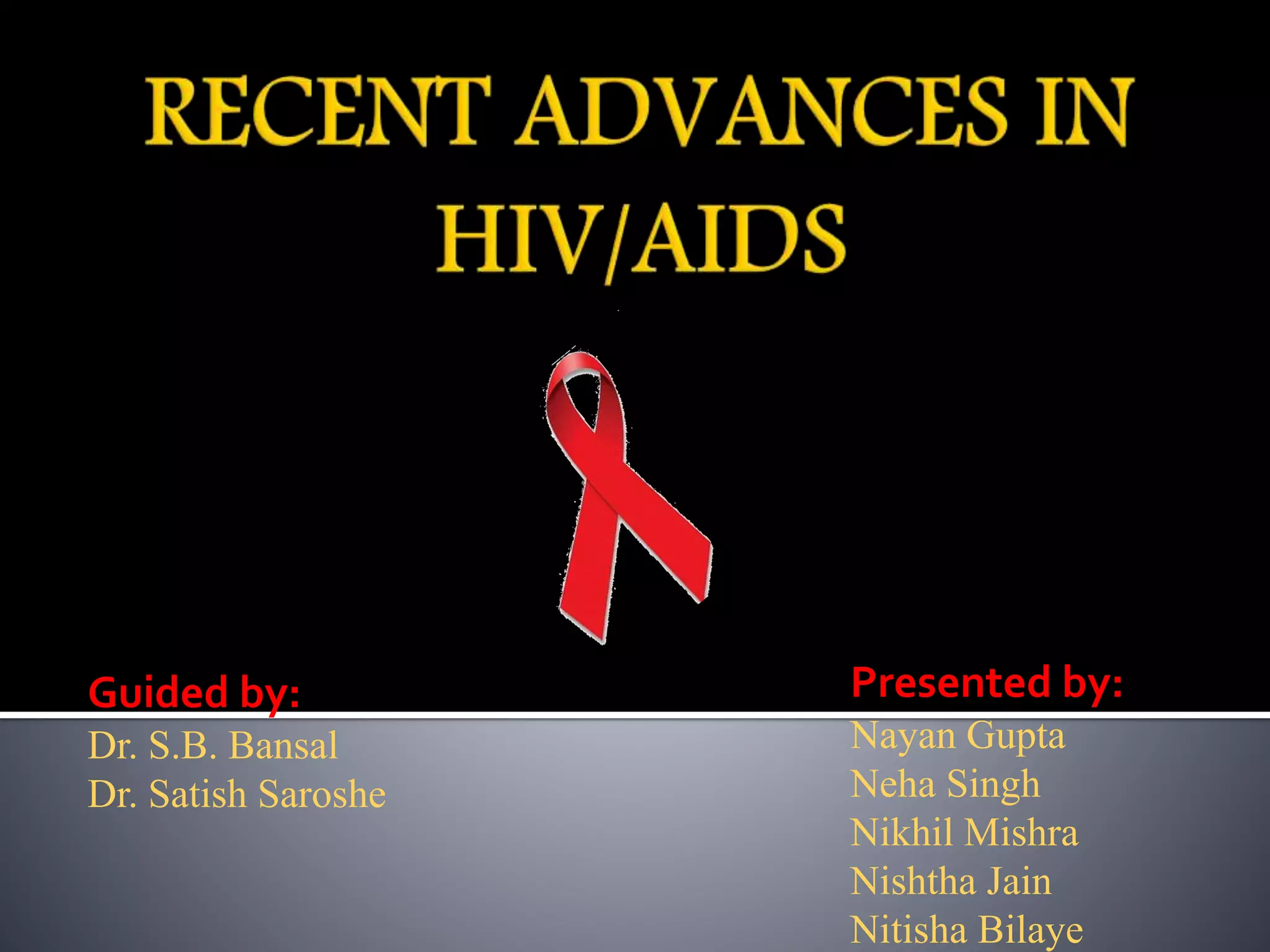 RECENT ADVANCES IN HIV/AIDS

Guided by:
Dr. S.B. Bansal
Dr. Satish Saroshe

Presented by:
Nayan Gupta
Neha Singh
Nikhil Mishra
Nishtha Jain
Nitisha Bilaye